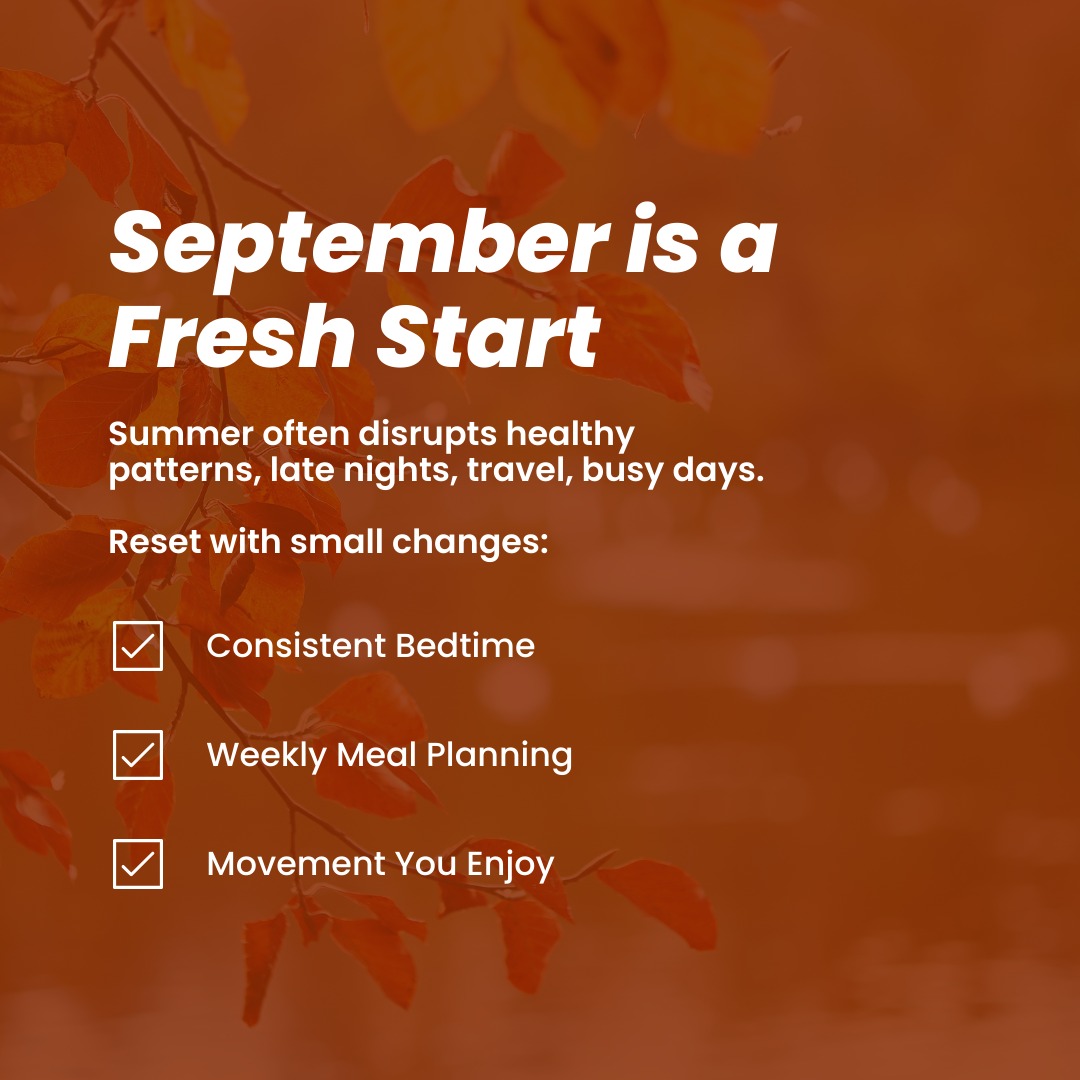 September is a Fresh Start

Summer often disrupts healthy patterns, late nights, travel, busy days.

Reset with small changes:

Consistent Bedtime

Weekly Meal Planning

Movement You Enjoy